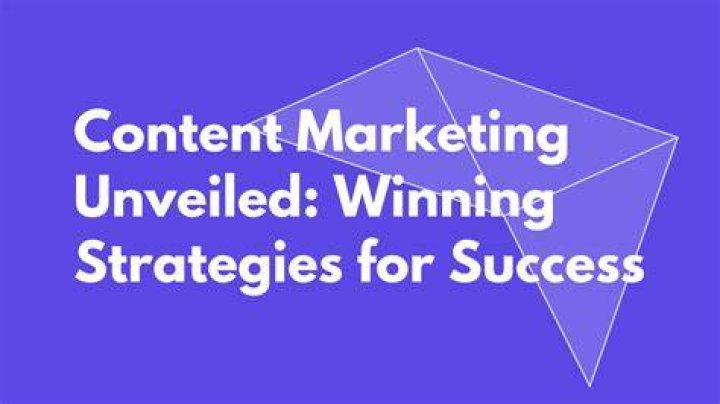 Content Marketing Unveiled: Winning Strategies for Success